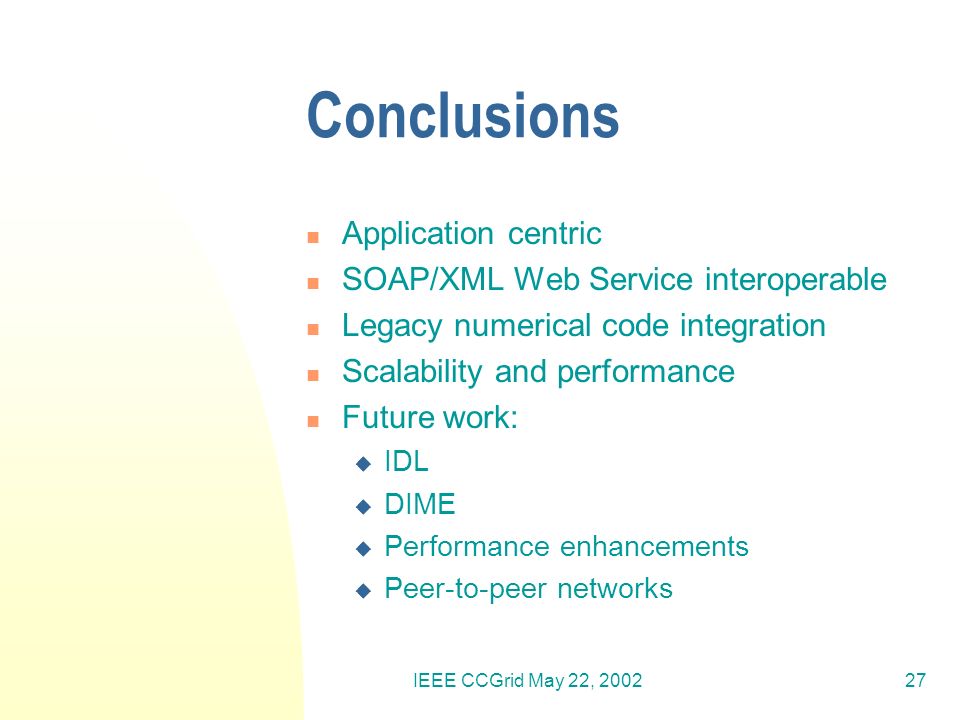 Conclusions

- Application centric
- SOAP/XML Web Service interoperable
- Legacy numerical code integration
- Scalability and performance
- Future work:
  - IDL
  - DIME
  - Performance enhancements
  - Peer-to-peer networks

IEEE CCGrid May 22, 2002

27